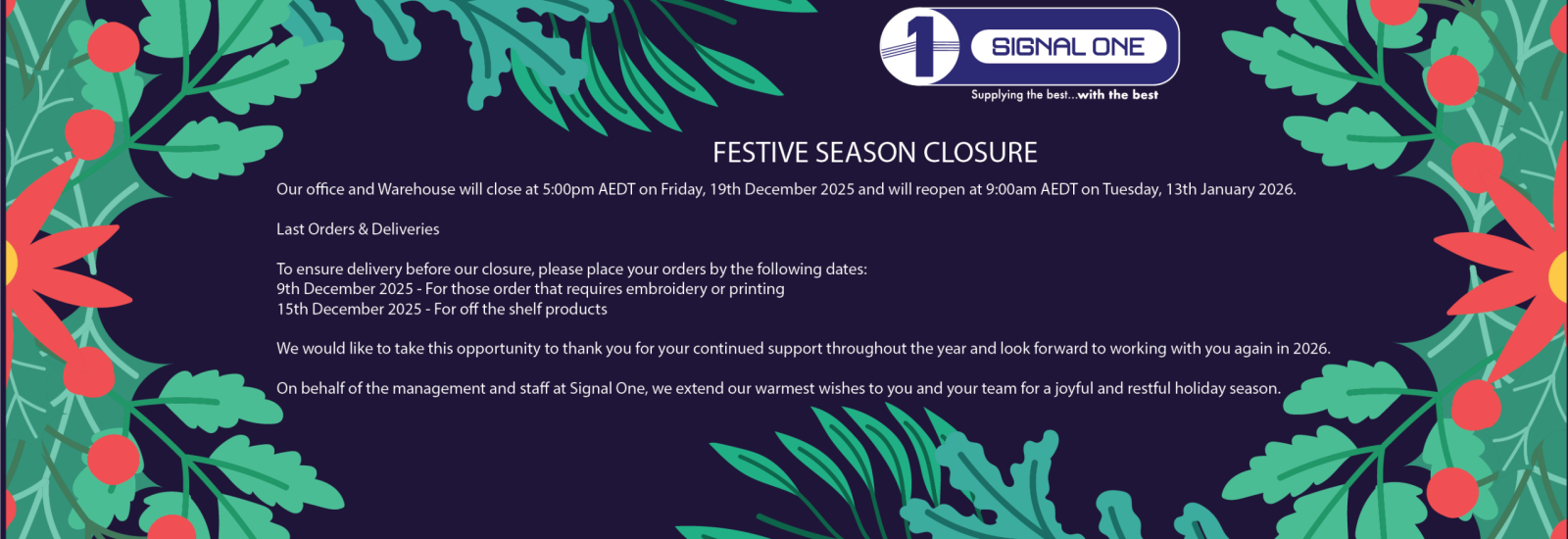 1 SIGNAL ONE
Supplying the best...with the best

FESTIVE SEASON CLOSURE

Our office and Warehouse will close at 5:00pm AEDT on Friday, 19th December 2025 and will reopen at 9:00am AEDT on Tuesday, 13th January 2026.

Last Orders & Deliveries

To ensure delivery before our closure, please place your orders by the following dates:
9th December 2025 - For those order that requires embroidery or printing
15th December 2025 - For off the shelf products

We would like to take this opportunity to thank you for your continued support throughout the year and look forward to working with you again in 2026.

On behalf of the management and staff at Signal One, we extend our warmest wishes to you and your team for a joyful and restful holiday season.